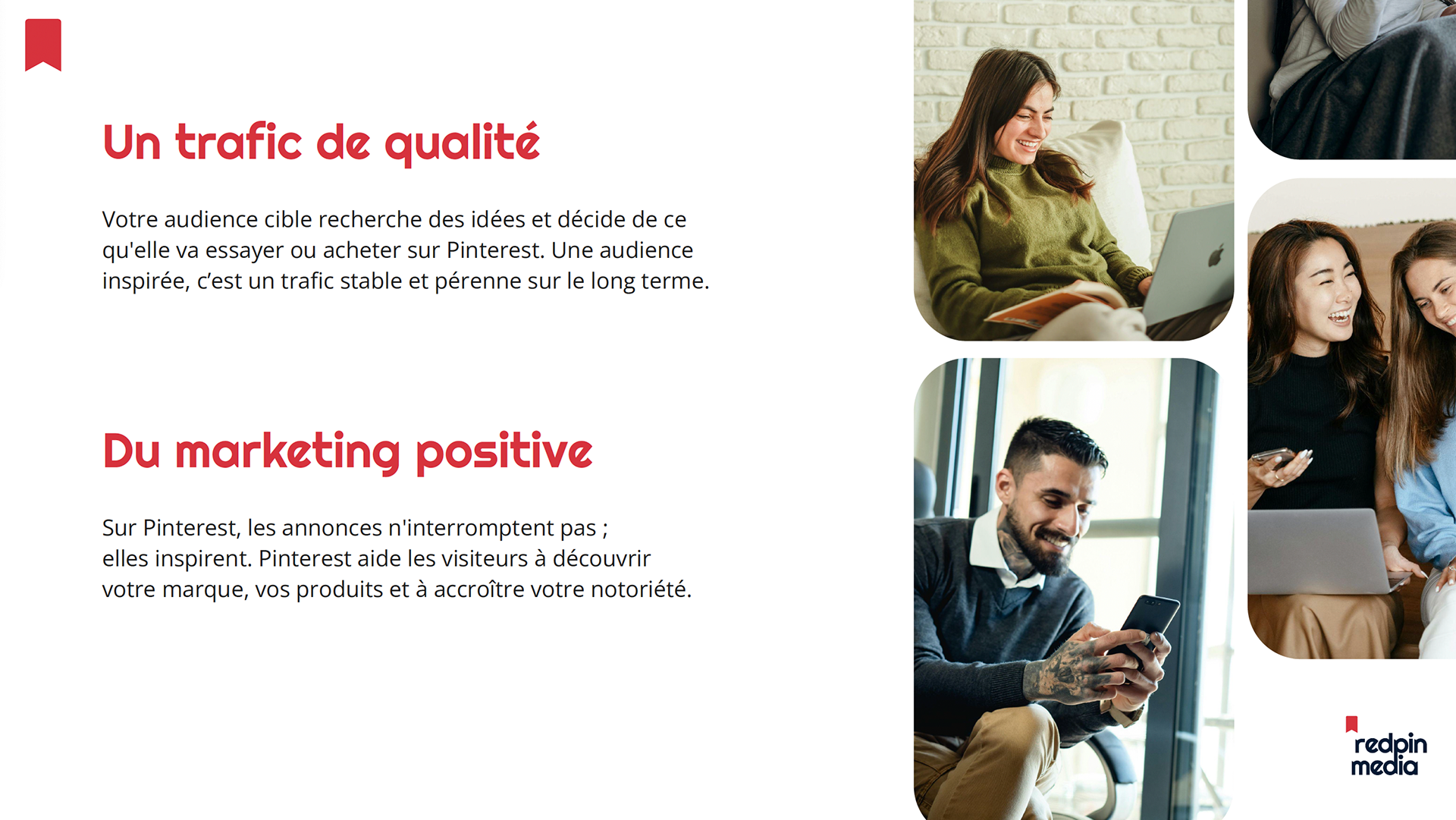 Un trafic de qualité

Votre audience cible recherche des idées et décide de ce qu'elle va essayer ou acheter sur Pinterest. Une audience inspirée, c'est un trafic stable et pérenne sur le long terme.

Du marketing positive

Sur Pinterest, les annonces n'interromptent pas ; elles inspirent. Pinterest aide les visiteurs à découvrir votre marque, vos produits et à accroître votre notoriété.

redpin media